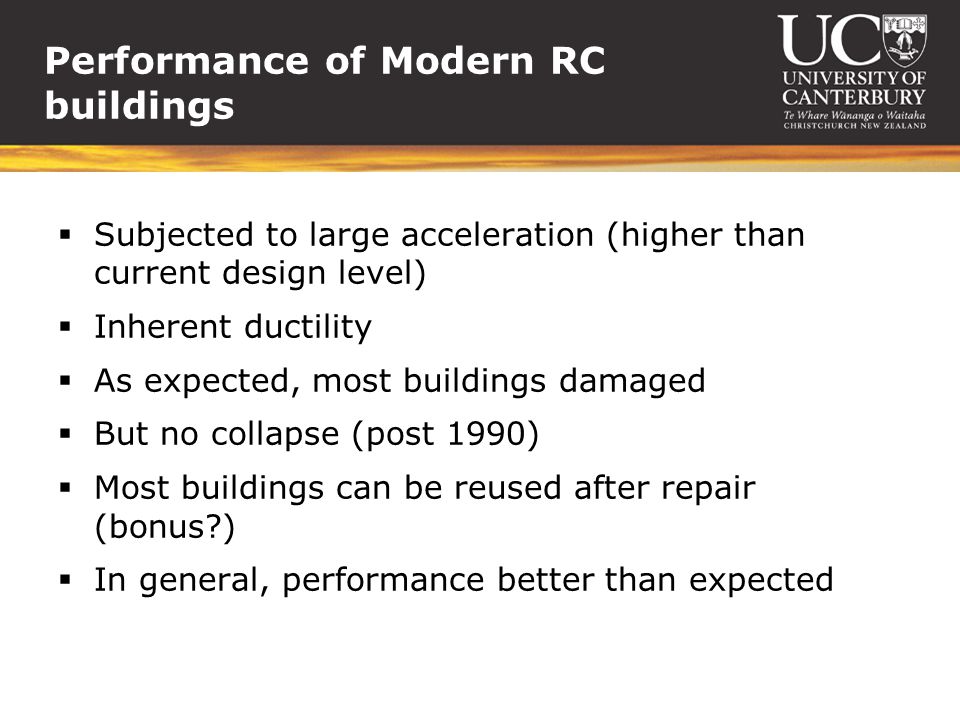 Performance of Modern RC buildings

UC
UNIVERSITY OF CANTERBURY
Te Whare Wānanga o Waitaha
CHRISTCHURCH NEW ZEALAND

▪ Subjected to large acceleration (higher than current design level)
▪ Inherent ductility
▪ As expected, most buildings damaged
▪ But no collapse (post 1990)
▪ Most buildings can be reused after repair (bonus?)
▪ In general, performance better than expected